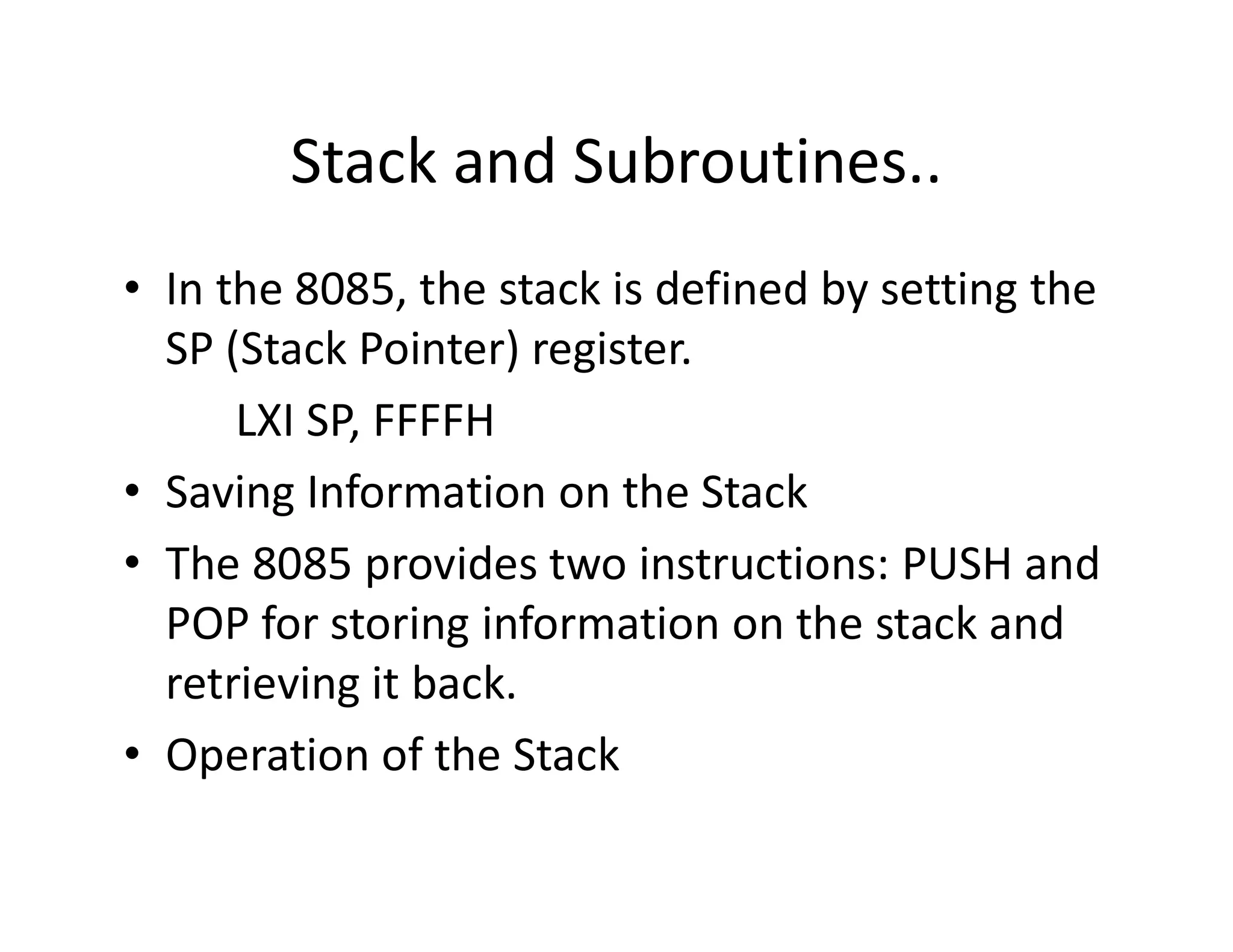 Stack and Subroutines..

• In the 8085, the stack is defined by setting the SP (Stack Pointer) register.

LXI SP, FFFFH

• Saving Information on the Stack

• The 8085 provides two instructions: PUSH and POP for storing information on the stack and retrieving it back.

• Operation of the Stack